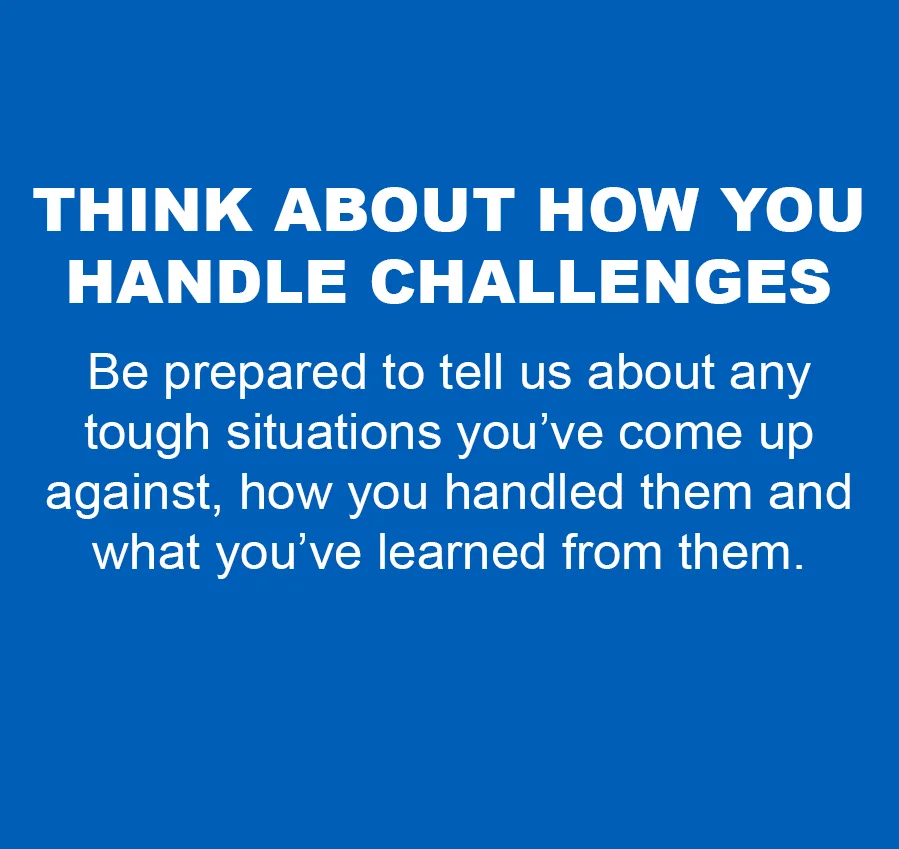 THINK ABOUT HOW YOU HANDLE CHALLENGES

Be prepared to tell us about any tough situations you’ve come up against, how you handled them and what you’ve learned from them.